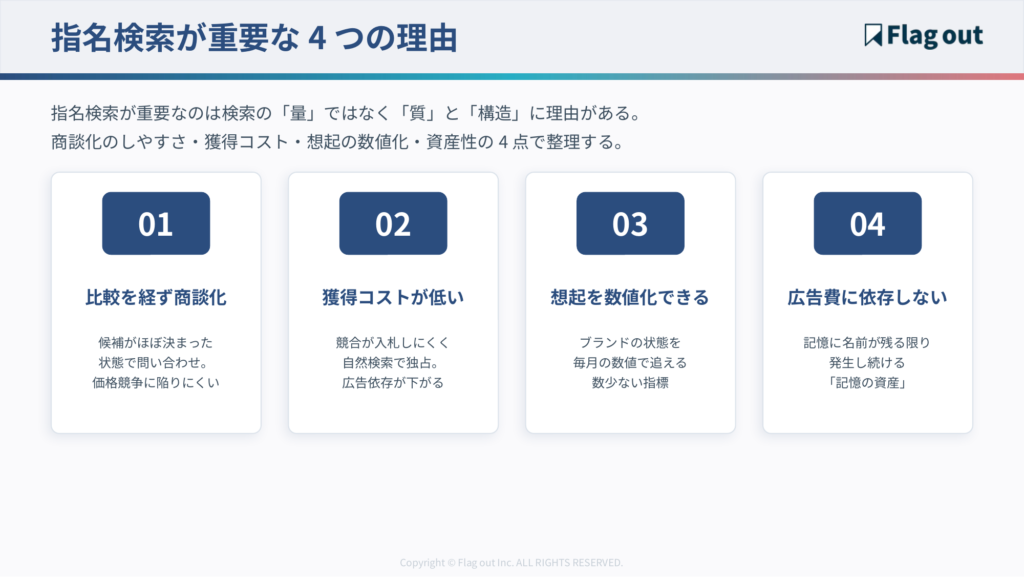 指名検索が重要な 4 つの理由

Flag out

指名検索が重要なのは検索の「量」ではなく「質」と「構造」に理由がある。
商談化のしやすさ・獲得コスト・想起の数値化・資産性の 4 点で整理する。

01

比較を経ず商談化

候補がほぼ決まった
状態で問い合わせ。
価格競争に陥りにくい

02

獲得コストが低い

競合が入札しにくく
自然検索で独占。
広告依存が下がる

03

想起を数値化できる

ブランドの状態を
毎月の数値で追える
数少ない指標

04

広告費に依存しない

記憶に名前が残る限り
発生し続ける
「記憶の資産」

Copyright © Flag out Inc. ALL RIGHTS RESERVED.